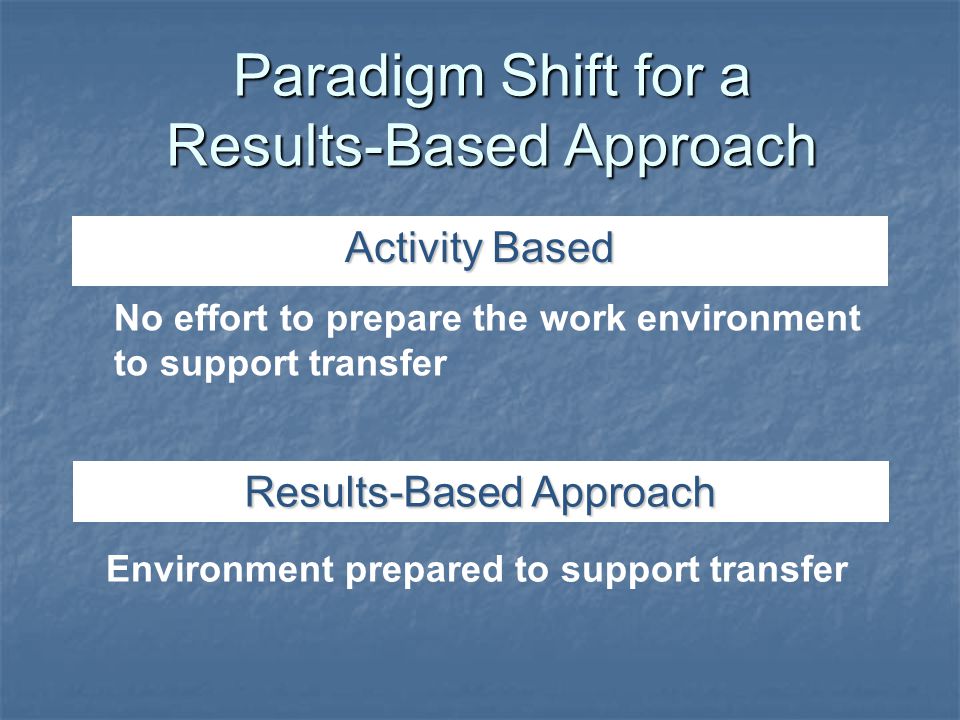 Paradigm Shift for a Results-Based Approach

Activity Based

No effort to prepare the work environment to support transfer

Results-Based Approach

Environment prepared to support transfer